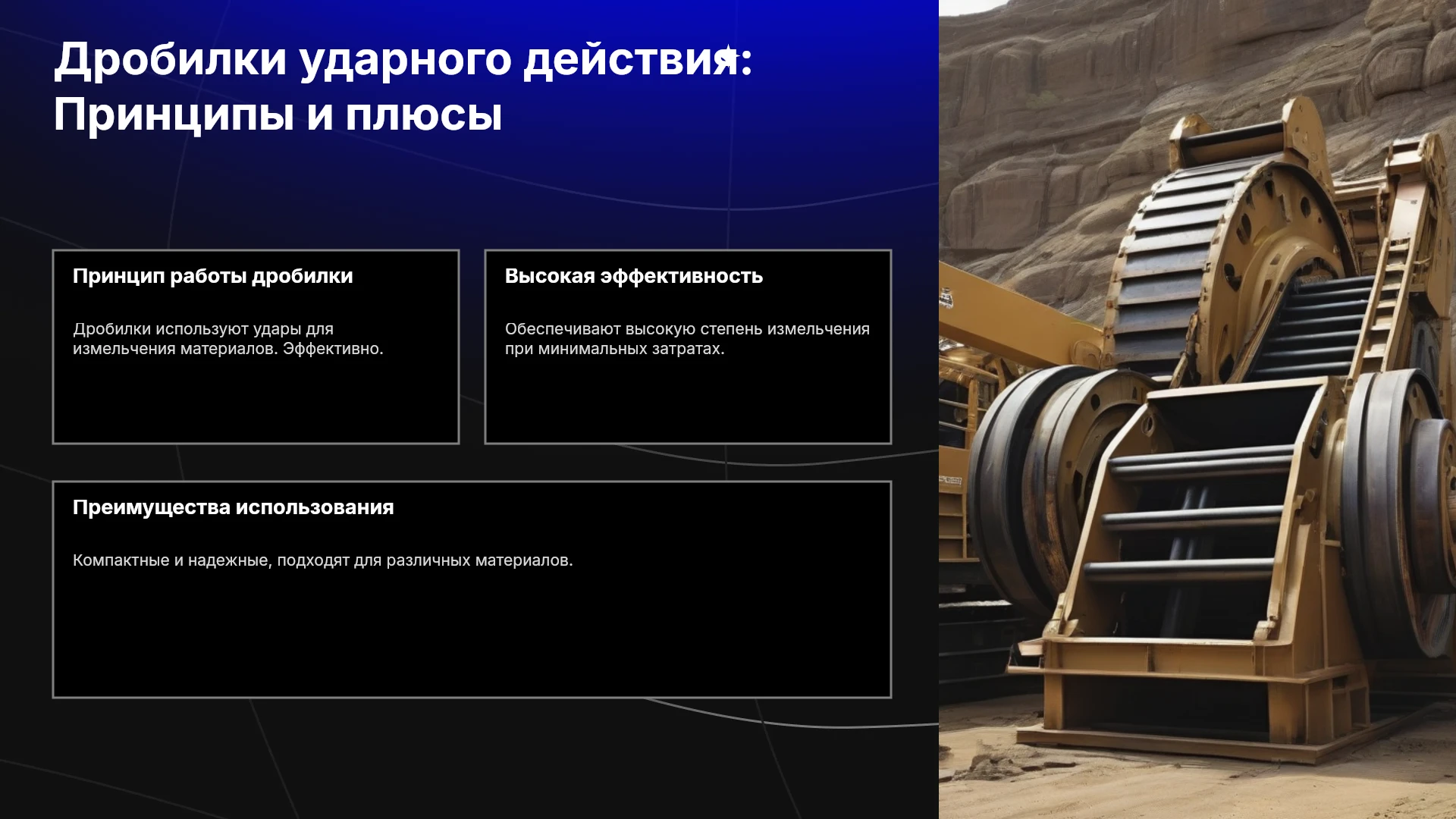 Дробилки ударного действия: Принципы и плюсы

Принцип работы дробилки

Дробилки используют удары для измельчения материалов. Эффективно.

Высокая эффективность

Обеспечивают высокую степень измельчения при минимальных затратах.

Преимущества использования

Компактные и надежные, подходят для различных материалов.